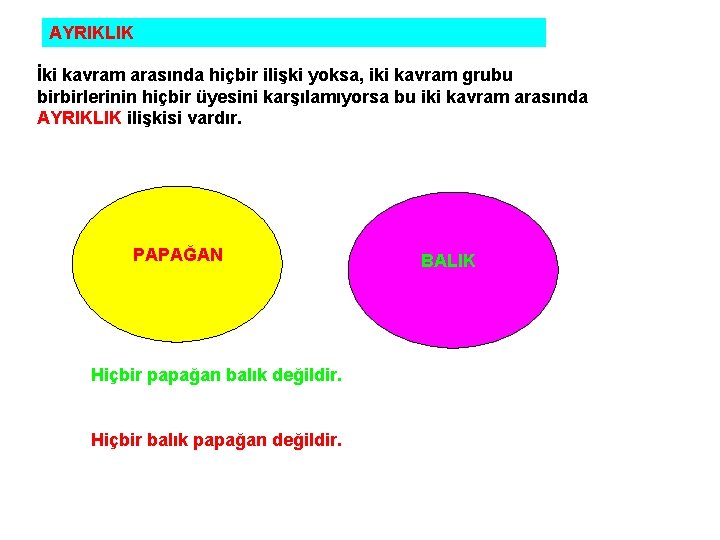 AYRIKLIK

İki kavram arasında hiçbir ilişki yoksa, iki kavram grubu birbirlerinin hiçbir üyesini karşılamıyorsa bu iki kavram arasında AYRIKLIK ilişkisi vardır.

PAPAĞAN

BALIK

Hiçbir papağan balık değildir.

Hiçbir balık papağan değildir.